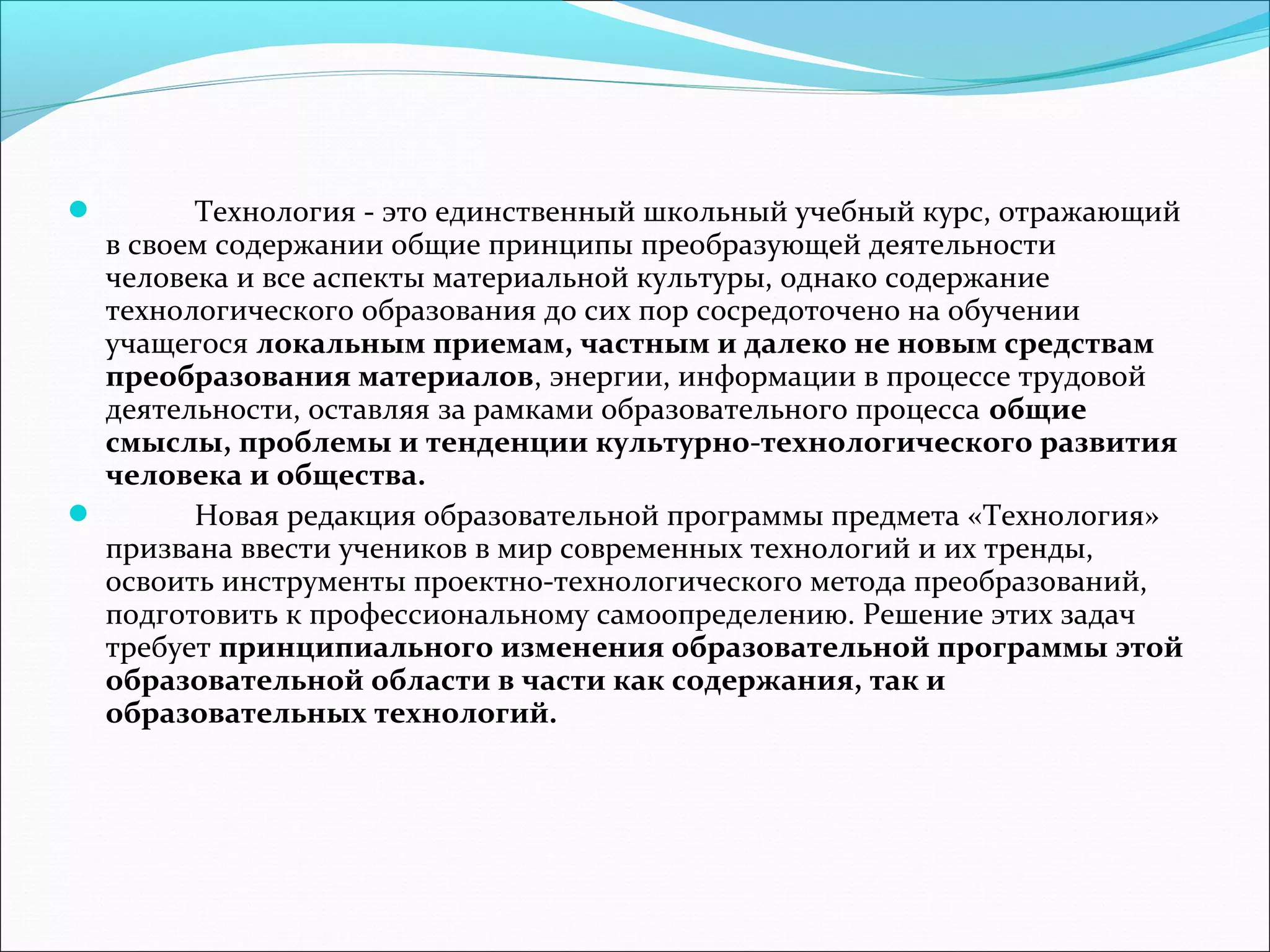 Технология - это единственный школьный учебный курс, отражающий в своем содержании общие принципы преобразующей деятельности человека и все аспекты материальной культуры, однако содержание технологического образования до сих пор сосредоточено на обучении учащегося локальным приемам, частным и далеко не новым средствам преобразования материалов, энергии, информации в процессе трудовой деятельности, оставляя за рамками образовательного процесса общие смыслы, проблемы и тенденции культурно-технологического развития человека и общества.

Новая редакция образовательной программы предмета «Технология» призвана ввести учеников в мир современных технологий и их тренды, освоить инструменты проектно-технологического метода преобразований, подготовить к профессиональному самоопределению. Решение этих задач требует принципиального изменения образовательной программы этой образовательной области в части как содержания, так и образовательных технологий.